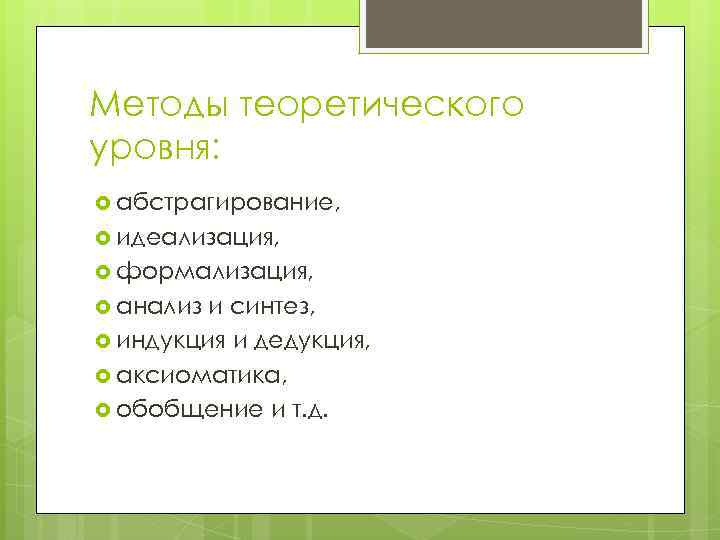 Методы теоретического уровня:

абстрагирование,
идеализация,
формализация,
анализ и синтез,
индукция и дедукция,
аксиоматика,
обобщение и т.д.